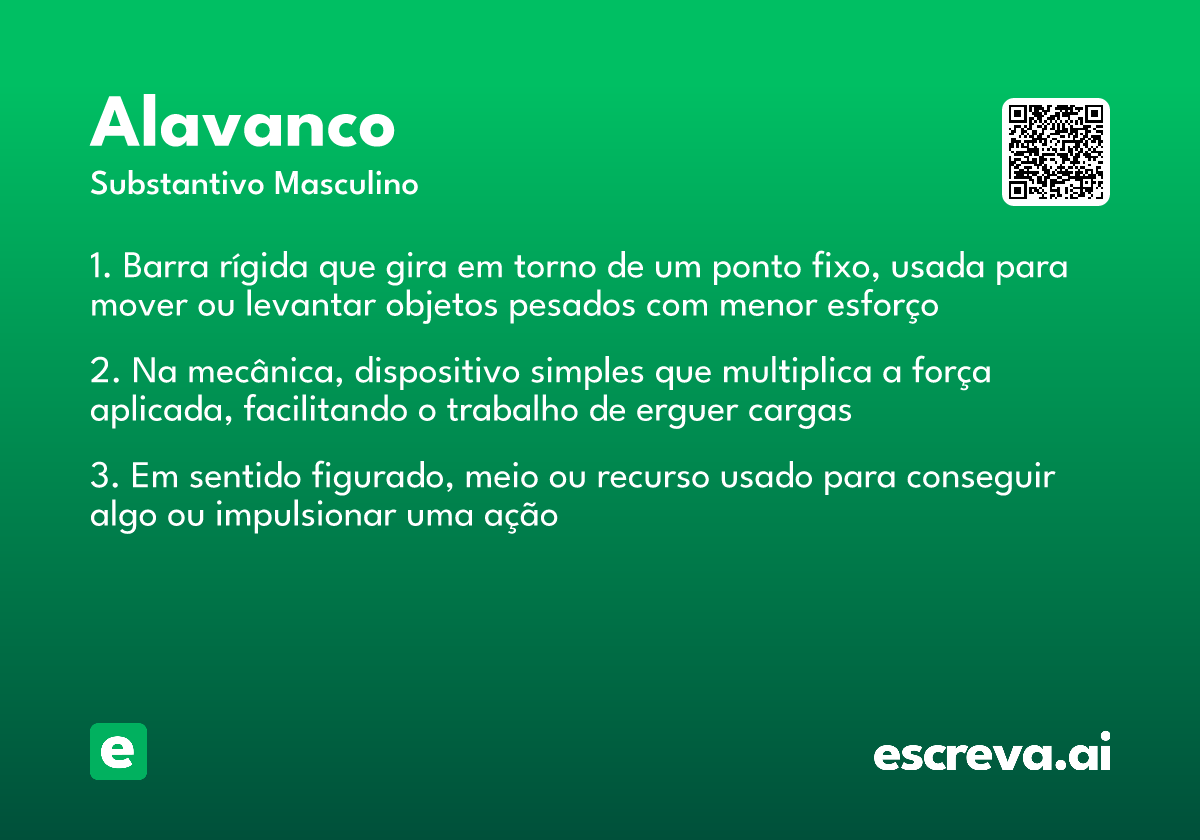 Alavanco
Substantivo Masculino

1. Barra rígida que gira em torno de um ponto fixo, usada para mover ou levantar objetos pesados com menor esforço

2. Na mecânica, dispositivo simples que multiplica a força aplicada, facilitando o trabalho de erguer cargas

3. Em sentido figurado, meio ou recurso usado para conseguir algo ou impulsionar uma ação

e

escreva.ai